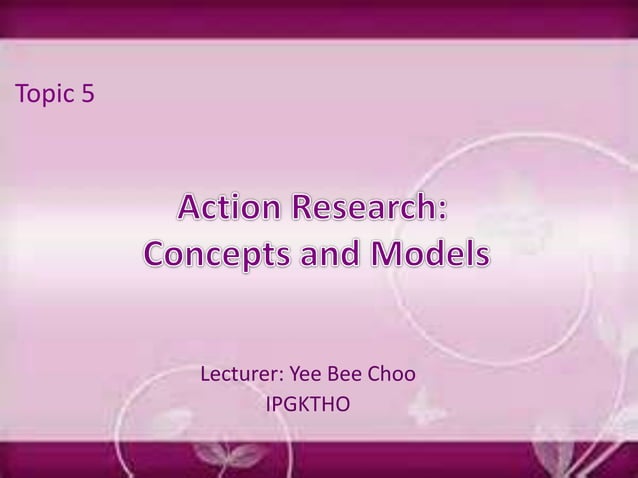 Topic 5

Action Research:
Concepts and Models

Lecturer: Yee Bee Choo
IPGKTHO